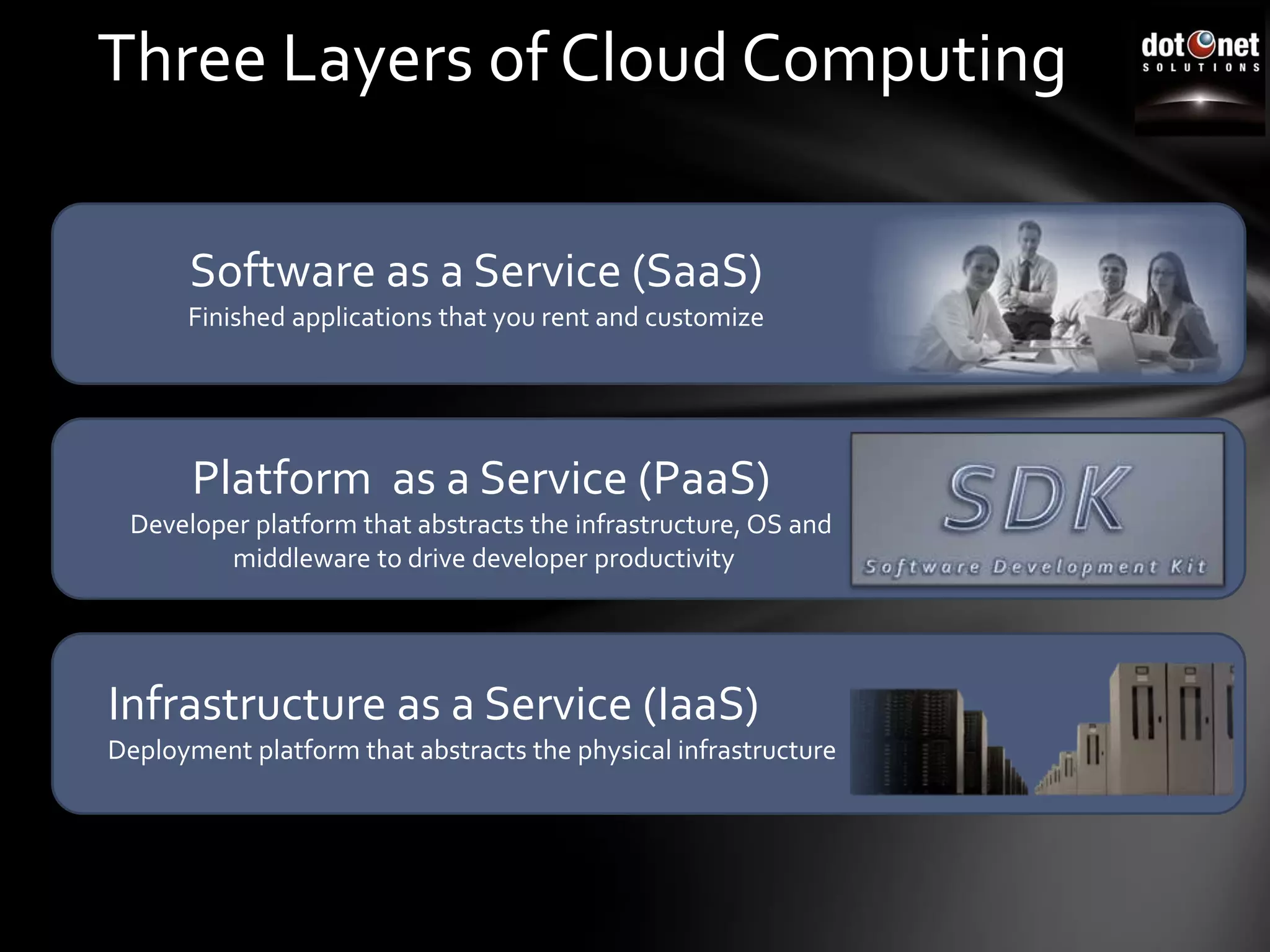 Three Layers of Cloud Computing

dot net
SOLUTIONS

Software as a Service (SaaS)
Finished applications that you rent and customize

Platform as a Service (PaaS)
Developer platform that abstracts the infrastructure, OS and middleware to drive developer productivity

SDK
Software Development Kit

Infrastructure as a Service (IaaS)
Deployment platform that abstracts the physical infrastructure